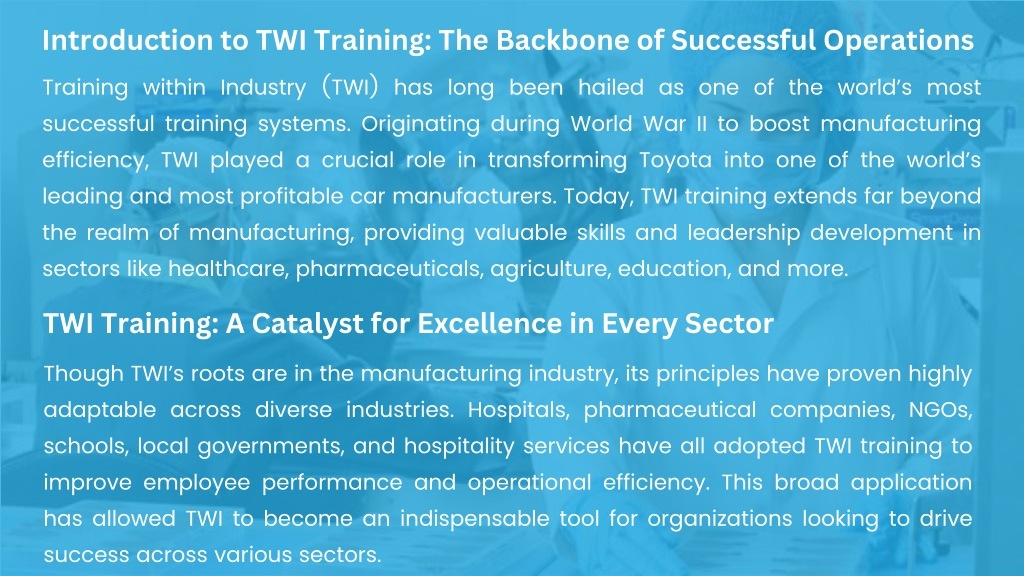 Introduction to TWI Training: The Backbone of Successful Operations

Training within Industry (TWI) has long been hailed as one of the world's most successful training systems. Originating during World War II to boost manufacturing efficiency, TWI played a crucial role in transforming Toyota into one of the world's leading and most profitable car manufacturers. Today, TWI training extends far beyond the realm of manufacturing, providing valuable skills and leadership development in sectors like healthcare, pharmaceuticals, agriculture, education, and more.

TWI Training: A Catalyst for Excellence in Every Sector

Though TWI's roots are in the manufacturing industry, its principles have proven highly adaptable across diverse industries. Hospitals, pharmaceutical companies, NGOs, schools, local governments, and hospitality services have all adopted TWI training to improve employee performance and operational efficiency. This broad application has allowed TWI to become an indispensable tool for organizations looking to drive success across various sectors.